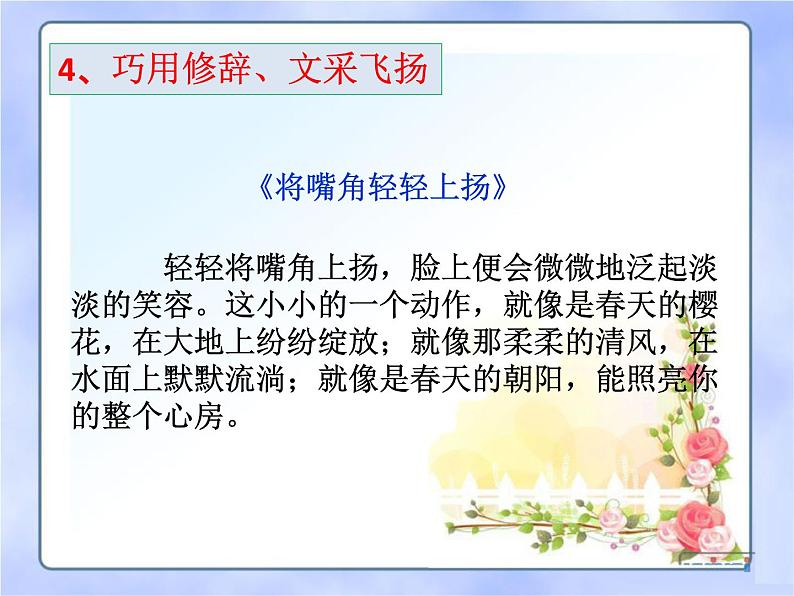 4、巧用修辞、文采飞扬

《将嘴角轻轻上扬》

轻轻将嘴角上扬，脸上便会微微地泛起淡淡的笑容。这小小的一个动作，就像是春天的樱花，在大地上纷纷绽放；就像那柔柔的清风，在水面上默默流淌；就像是春天的朝阳，能照亮你的整个心房。